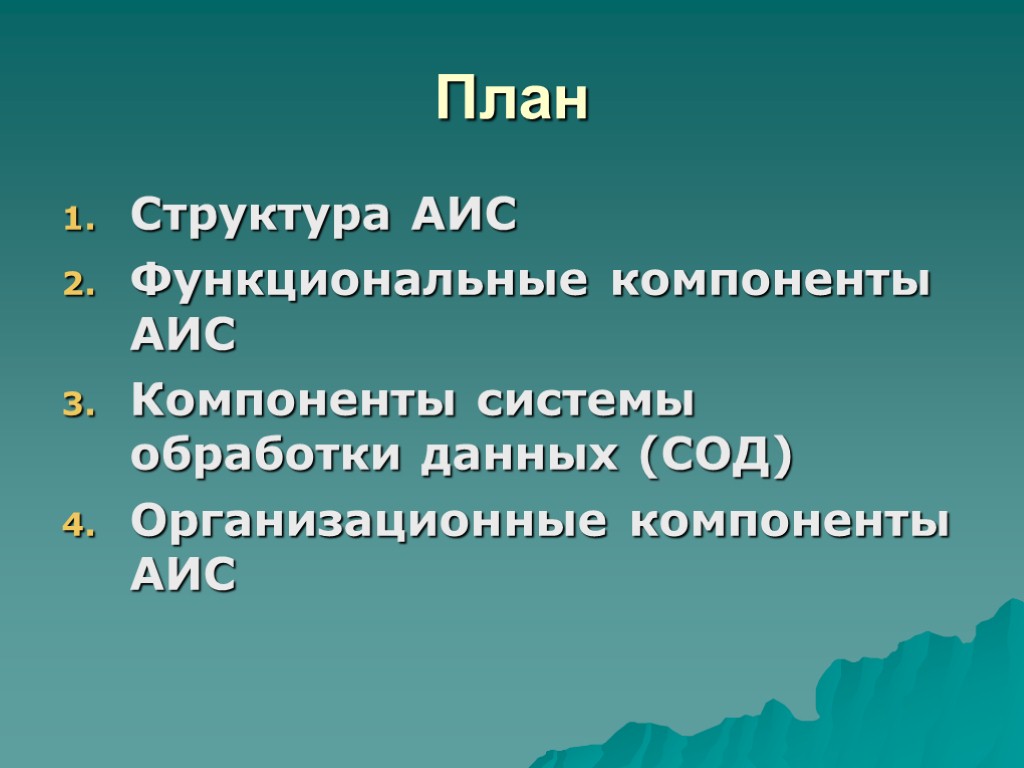 План

1. Структура АИС
2. Функциональные компоненты АИС
3. Компоненты системы обработки данных (СОД)
4. Организационные компоненты АИС